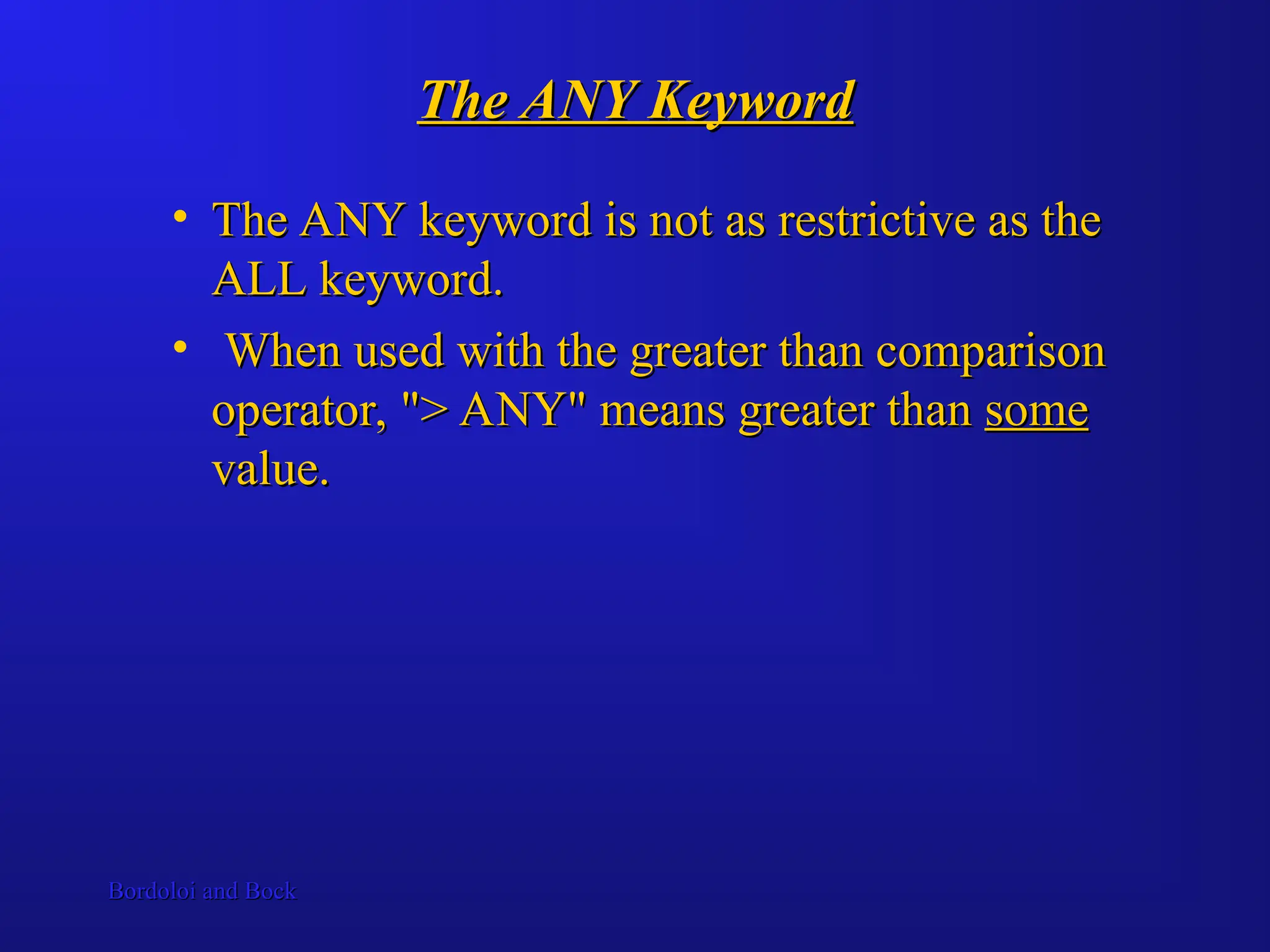 The ANY Keyword

• The ANY keyword is not as restrictive as the ALL keyword.

• When used with the greater than comparison operator, "> ANY" means greater than some value.

Bordoloi and Bock